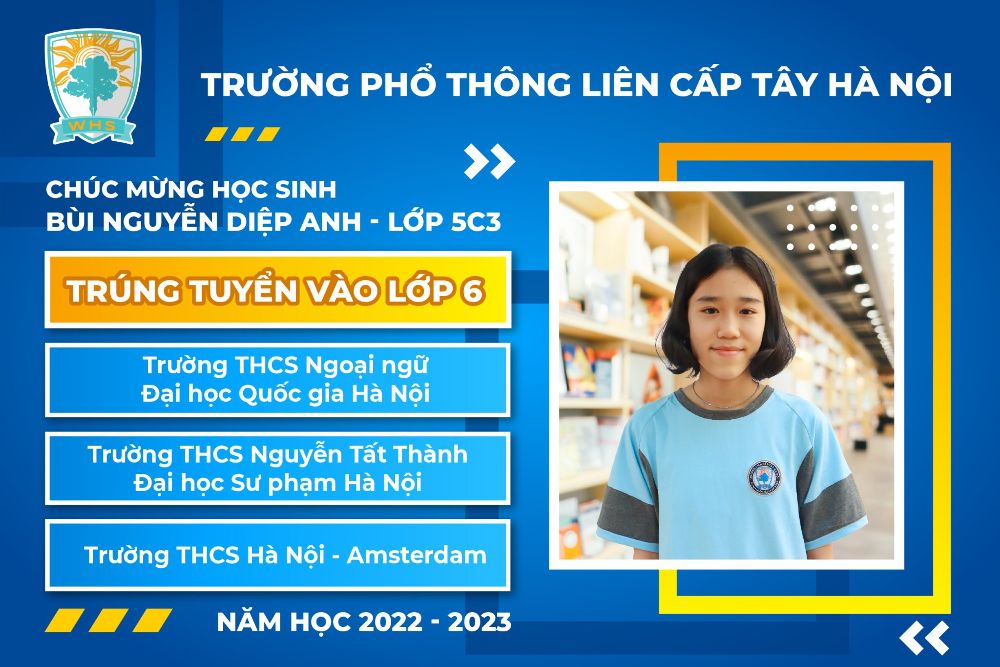 WHS

TRƯỜNG PHỔ THÔNG LIÊN CẤP TÂY HÀ NỘI

CHÚC MỪNG HỌC SINH
BÙI NGUYỄN DIỆP ANH - LỚP 5C3

TRÚNG TUYỂN VÀO LỚP 6

Trường THCS Ngoại ngữ
Đại học Quốc gia Hà Nội

Trường THCS Nguyễn Tất Thành
Đại học Sư phạm Hà Nội

Trường THCS Hà Nội - Amsterdam

NĂM HỌC 2022 - 2023